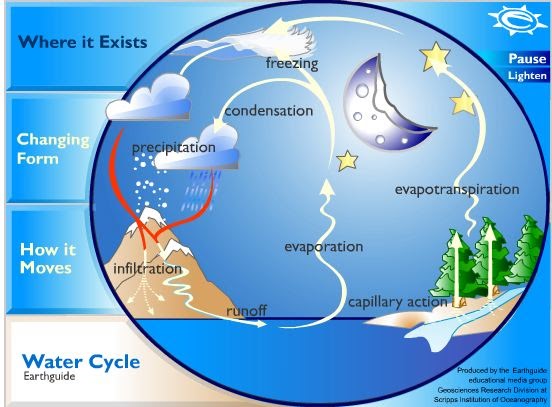 Where it Exists

Changing Form

How it Moves

Water Cycle
Earthguide

Pause
Lighten

freezing

condensation

precipitation

evapotranspiration

evaporation

infiltration

runoff

capillary action

Produced by the Earthguide educational media group
Geosciences Research Division at
Scripps Institution of Oceanography